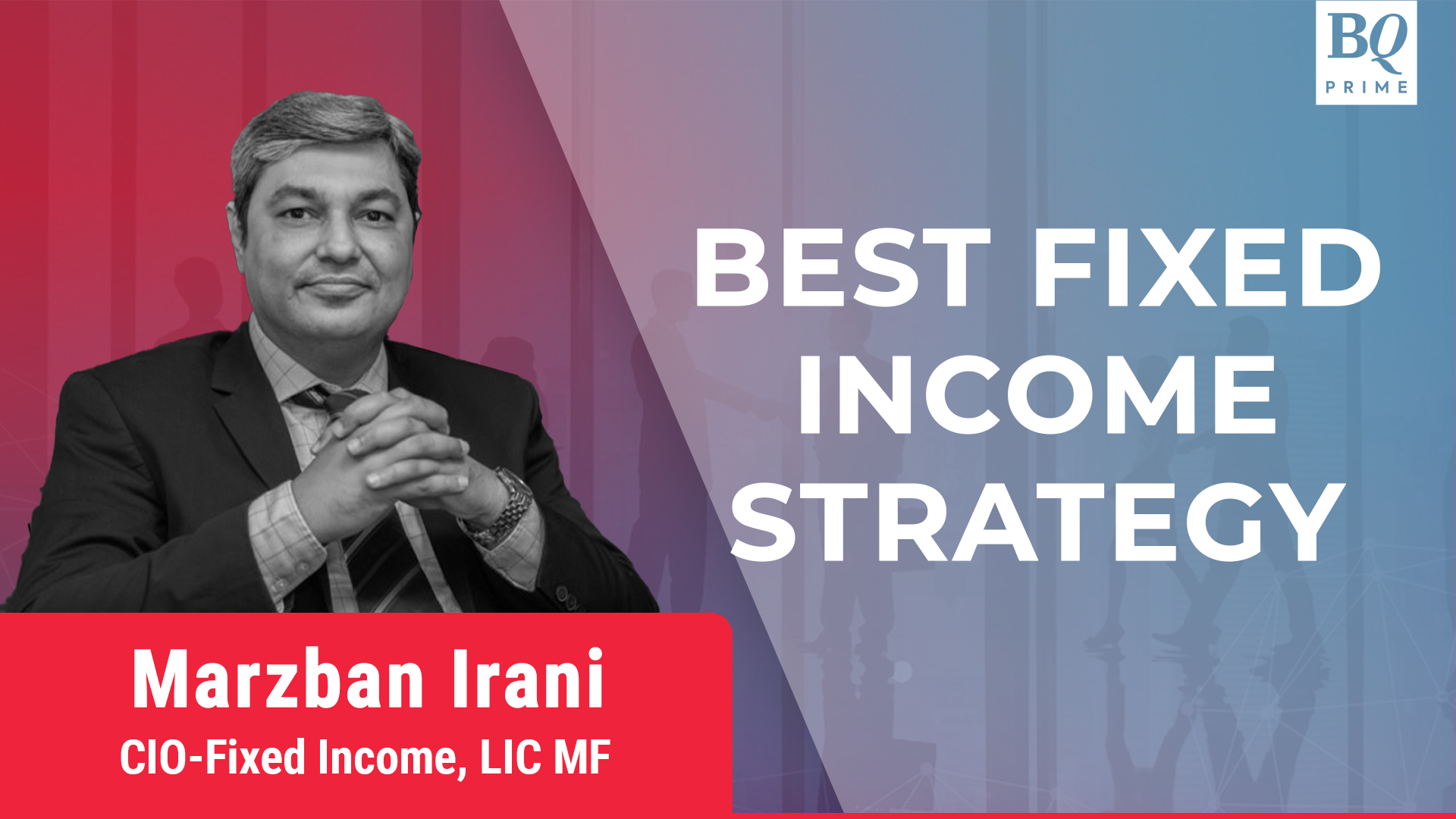 BQ
PRIME

BEST FIXED INCOME STRATEGY

Marzban Irani
CIO-Fixed Income, LIC MF